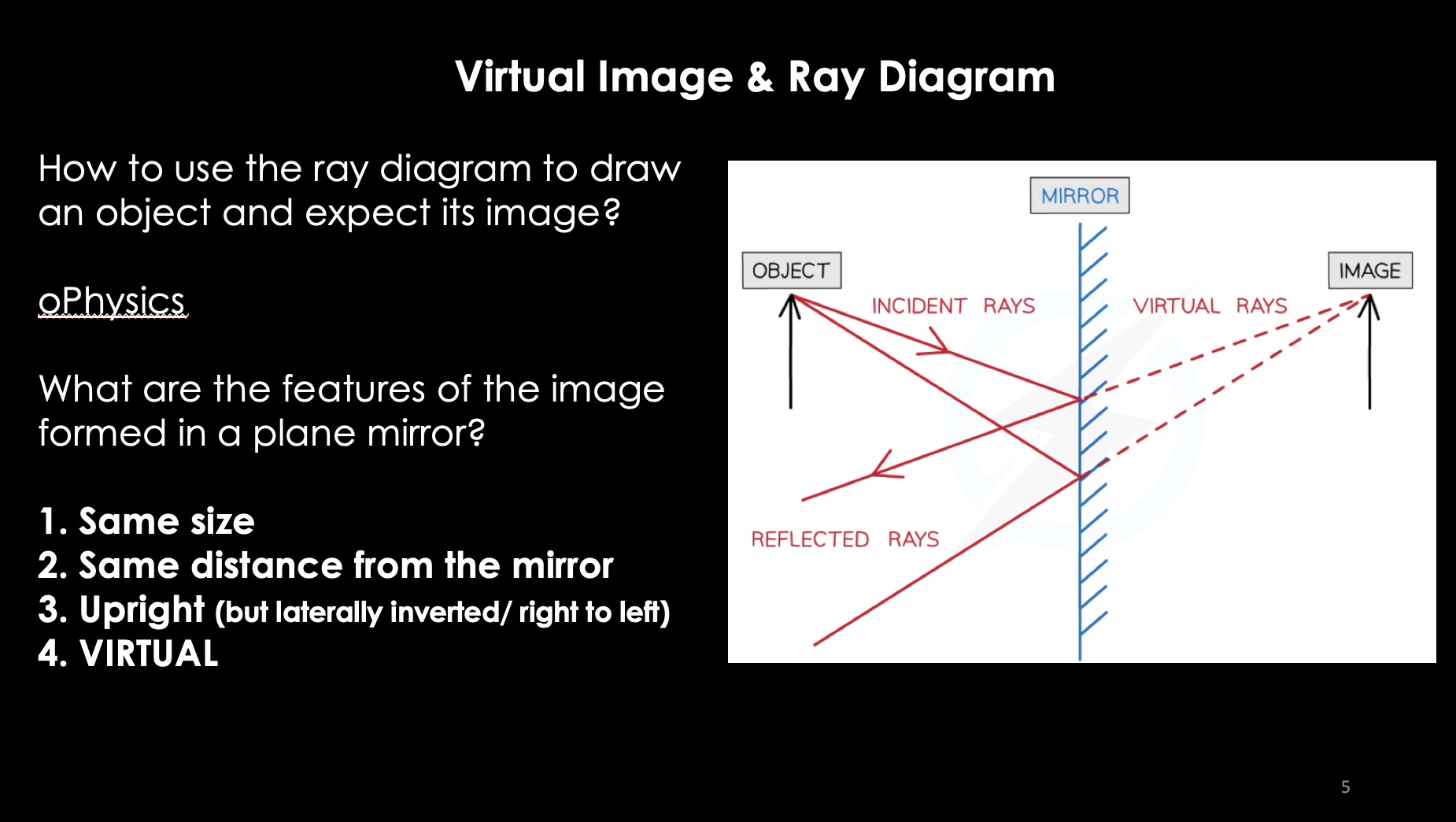 Virtual Image & Ray Diagram

How to use the ray diagram to draw an object and expect its image?

oPhysics

What are the features of the image formed in a plane mirror?

1. Same size
2. Same distance from the mirror
3. Upright (but laterally inverted/ right to left)
4. VIRTUAL

MIRROR

OBJECT

IMAGE

INCIDENT RAYS

VIRTUAL RAYS

REFLECTED RAYS

5